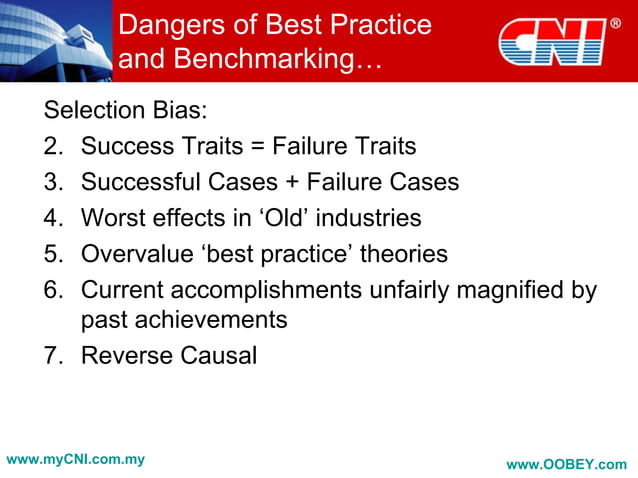 Dangers of Best Practice and Benchmarking…

CNI®

Selection Bias:

2. Success Traits = Failure Traits
3. Successful Cases + Failure Cases
4. Worst effects in ‘Old’ industries
5. Overvalue ‘best practice’ theories
6. Current accomplishments unfairly magnified by past achievements
7. Reverse Causal

www.myCNI.com.my

www.OOBEY.com